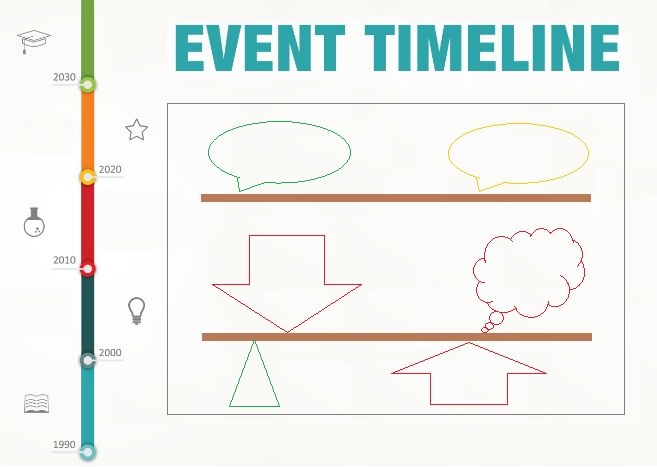 EVENT TIMELINE

2030
2020
2010
2000
1990